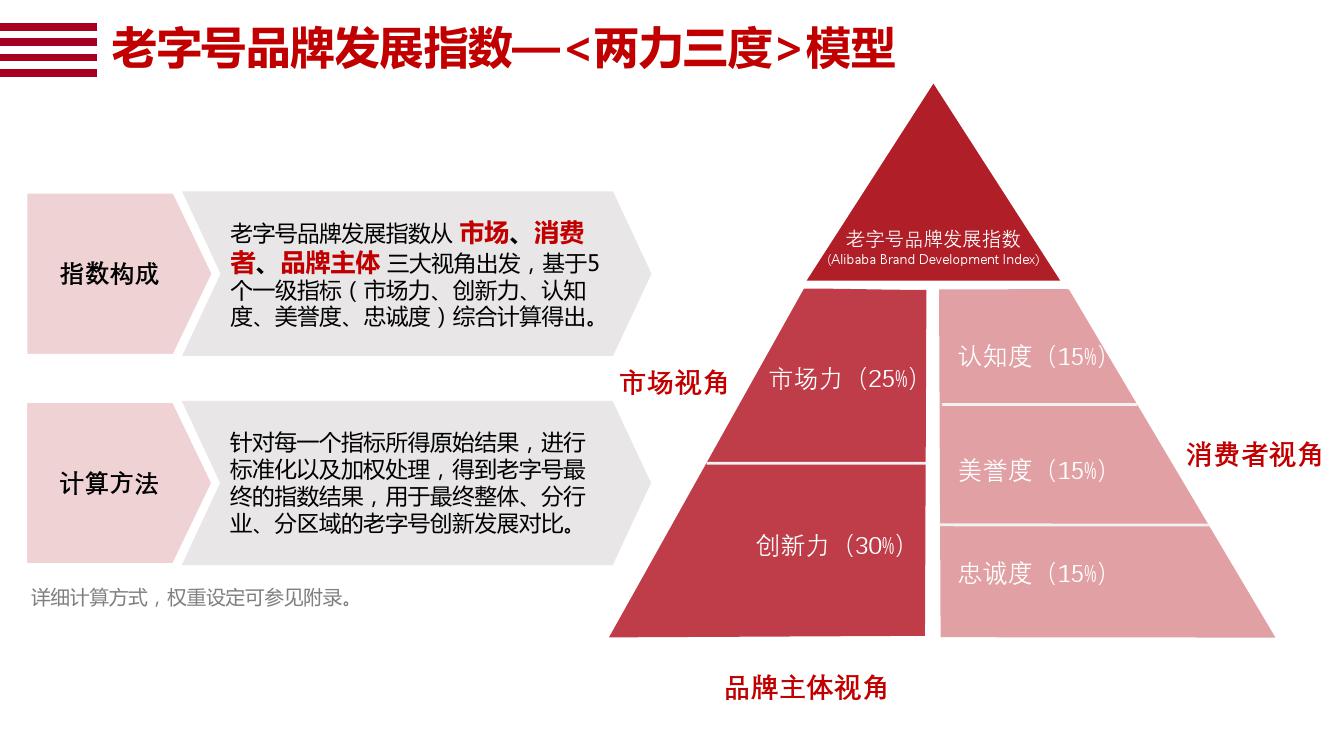 老字号品牌发展指数—<两力三度>模型

指数构成

老字号品牌发展指数从 市场、消费者、品牌主体 三大视角出发，基于5个一级指标（市场力、创新力、认知度、美誉度、忠诚度）综合计算得出。

计算方法

针对每一个指标所得原始结果，进行标准化以及加权处理，得到老字号最终的指数结果，用于最终整体、分行业、分区域的老字号创新发展对比。

详细计算方式，权重设定可参见附录。

老字号品牌发展指数
(Alibaba Brand Development Index)

市场视角

市场力（25%）

创新力（30%）

认知度（15%）

美誉度（15%）

忠诚度（15%）

消费者视角

品牌主体视角